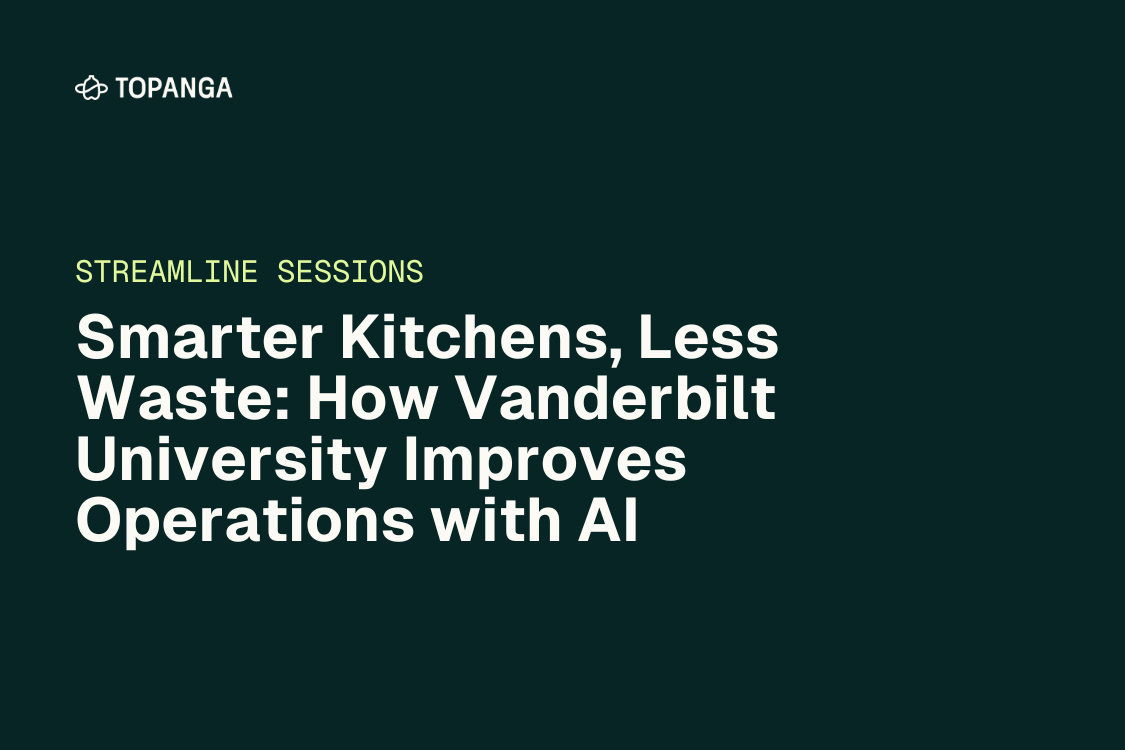 TOPANGA

STREAMLINE SESSIONS

Smarter Kitchens, Less Waste: How Vanderbilt University Improves Operations with AI